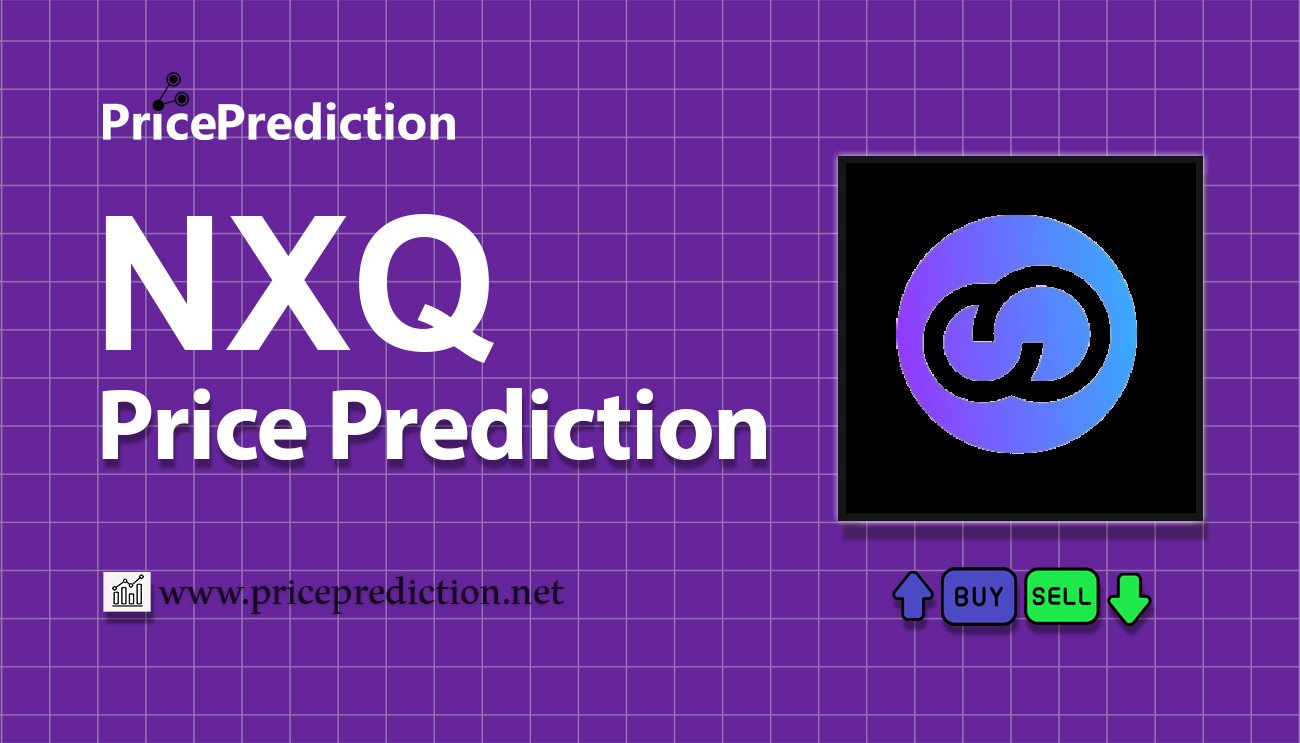 PricePrediction

NXQ
Price Prediction

www.priceprediction.net

BUY SELL